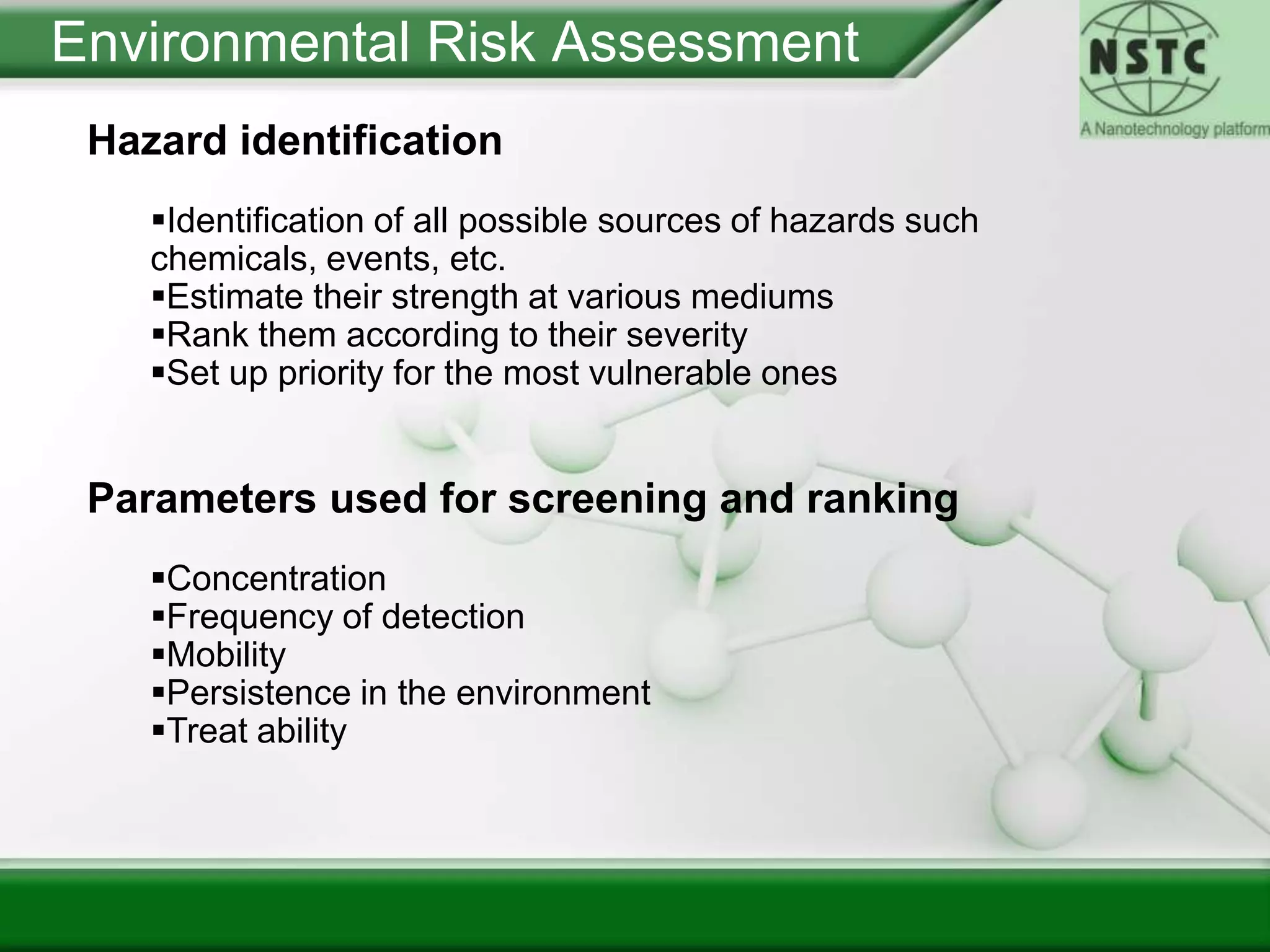 Environmental Risk Assessment

NSTC
A Nanotechnology platform

Hazard identification

▪Identification of all possible sources of hazards such chemicals, events, etc.
▪Estimate their strength at various mediums
▪Rank them according to their severity
▪Set up priority for the most vulnerable ones

Parameters used for screening and ranking

▪Concentration
▪Frequency of detection
▪Mobility
▪Persistence in the environment
▪Treat ability